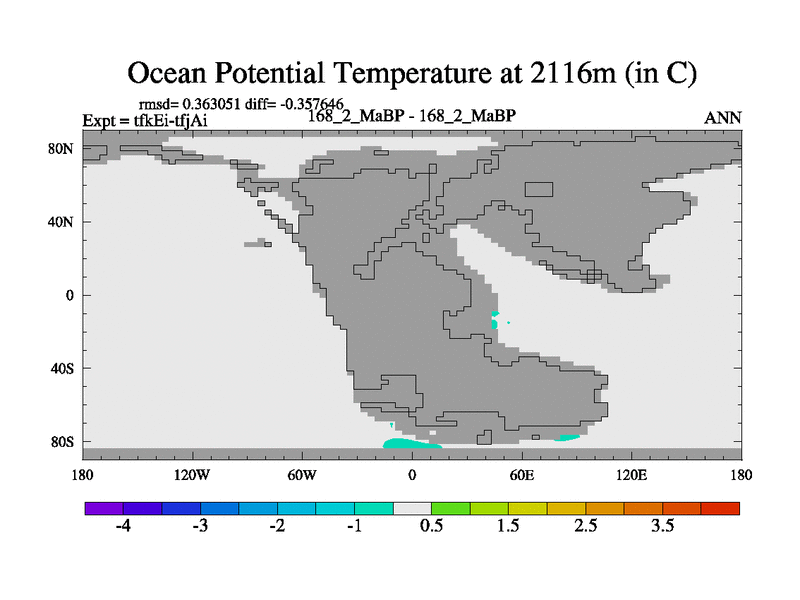 Ocean Potential Temperature at 2116m (in C)

rmsd= 0.363051 diff= -0.357646

Expt = tfkEi-tfjAi

168_2_MaBP - 168_2_MaBP

ANN

80N

40N

0

40S

80S

180

120W

60W

0

60E

120E

180

-4

-3

-2

-1

0.5

1.5

2.5

3.5